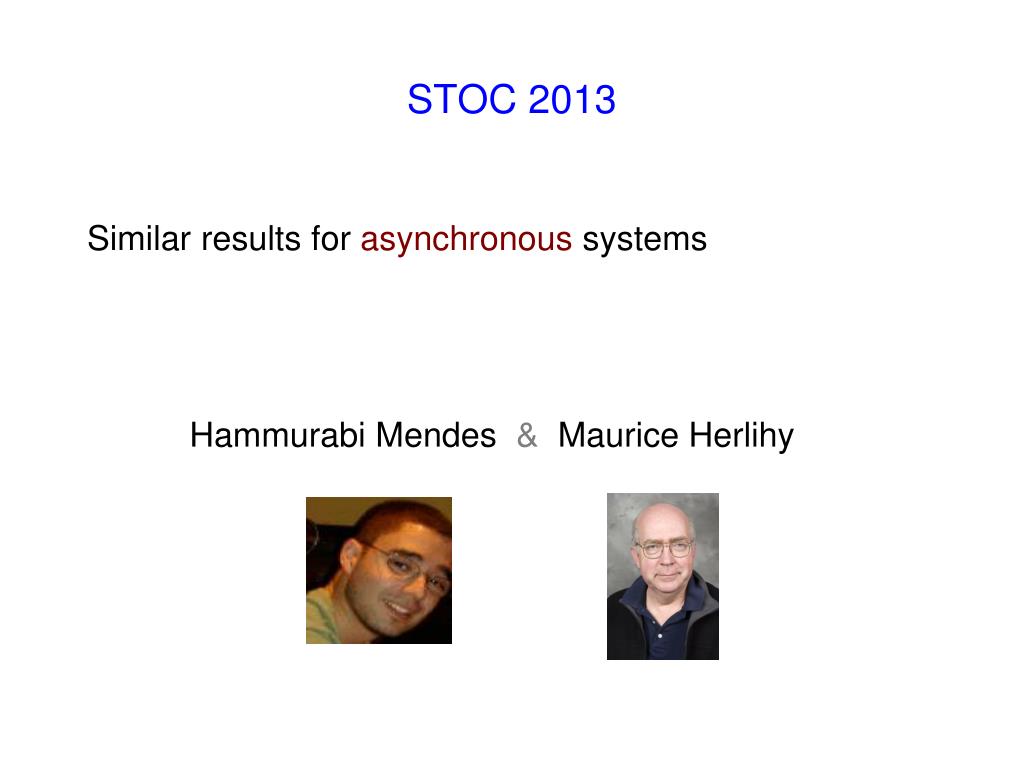 STOC 2013

Similar results for asynchronous systems

Hammurabi Mendes & Maurice Herlihy